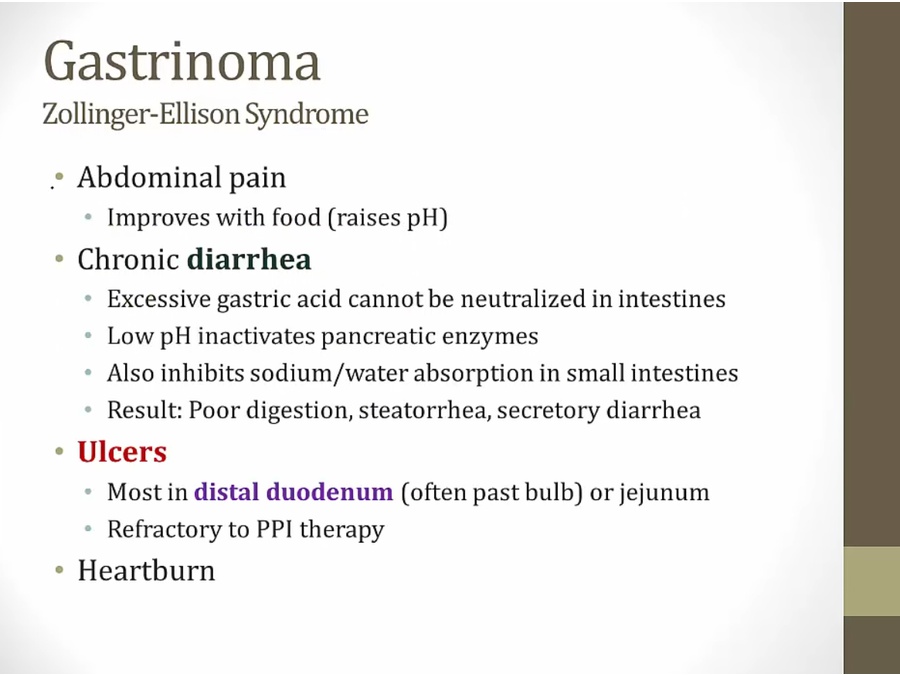 Gastrinoma
Zollinger-Ellison Syndrome

• Abdominal pain
  • Improves with food (raises pH)
• Chronic diarrhea
  • Excessive gastric acid cannot be neutralized in intestines
  • Low pH inactivates pancreatic enzymes
  • Also inhibits sodium/water absorption in small intestines
  • Result: Poor digestion, steatorrhea, secretory diarrhea
• Ulcers
  • Most in distal duodenum (often past bulb) or jejunum
  • Refractory to PPI therapy
• Heartburn